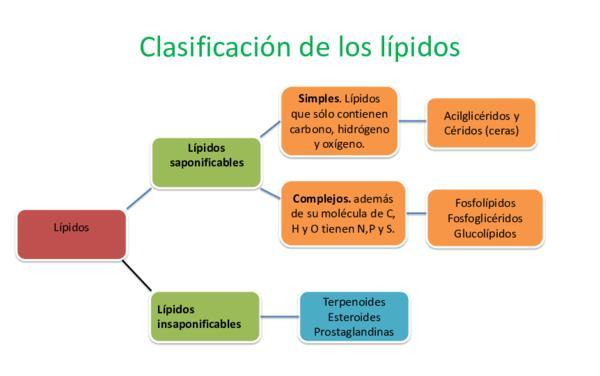 Clasificación de los lípidos

Lípidos

Lípidos saponificables

Simples. Lípidos que sólo contienen carbono, hidrógeno y oxígeno.

Acilglicéridos y Céridos (ceras)

Complejos. además de su molécula de C, H y O tienen N,P y S.

Fosfolípidos
Fosfoglicéridos
Glucolípidos

Lípidos insaponificables

Terpenoides
Esteroides
Prostaglandinas